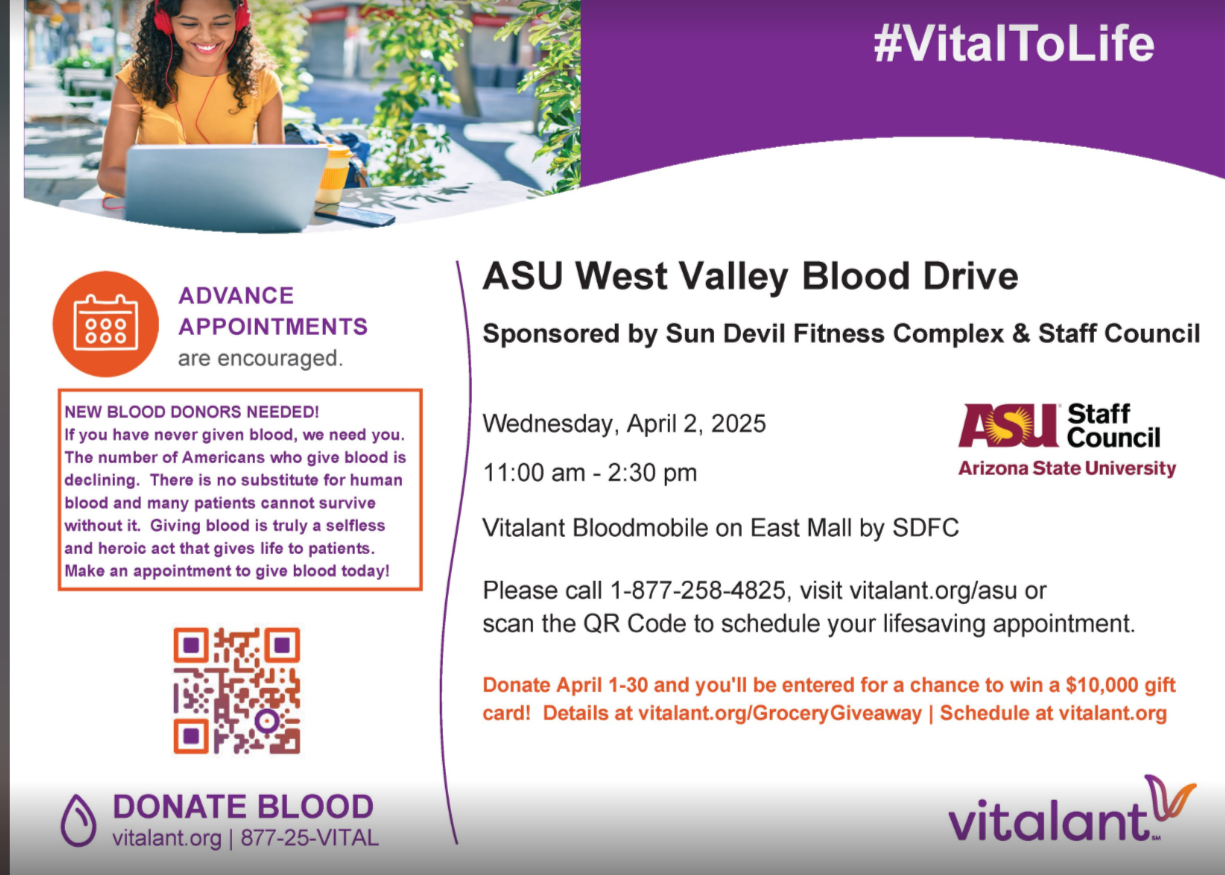 #VitalToLife

ADVANCE APPOINTMENTS are encouraged.

NEW BLOOD DONORS NEEDED!
If you have never given blood, we need you. The number of Americans who give blood is declining. There is no substitute for human blood and many patients cannot survive without it. Giving blood is truly a selfless and heroic act that gives life to patients. Make an appointment to give blood today!

DONATE BLOOD
vitalant.org | 877-25-VITAL

ASU West Valley Blood Drive

Sponsored by Sun Devil Fitness Complex & Staff Council

Wednesday, April 2, 2025

11:00 am - 2:30 pm

ASU Staff Council
Arizona State University

Vitalant Bloodmobile on East Mall by SDFC

Please call 1-877-258-4825, visit vitalant.org/asu or scan the QR Code to schedule your lifesaving appointment.

Donate April 1-30 and you'll be entered for a chance to win a $10,000 gift card! Details at vitalant.org/GroceryGiveaway | Schedule at vitalant.org

vitalant